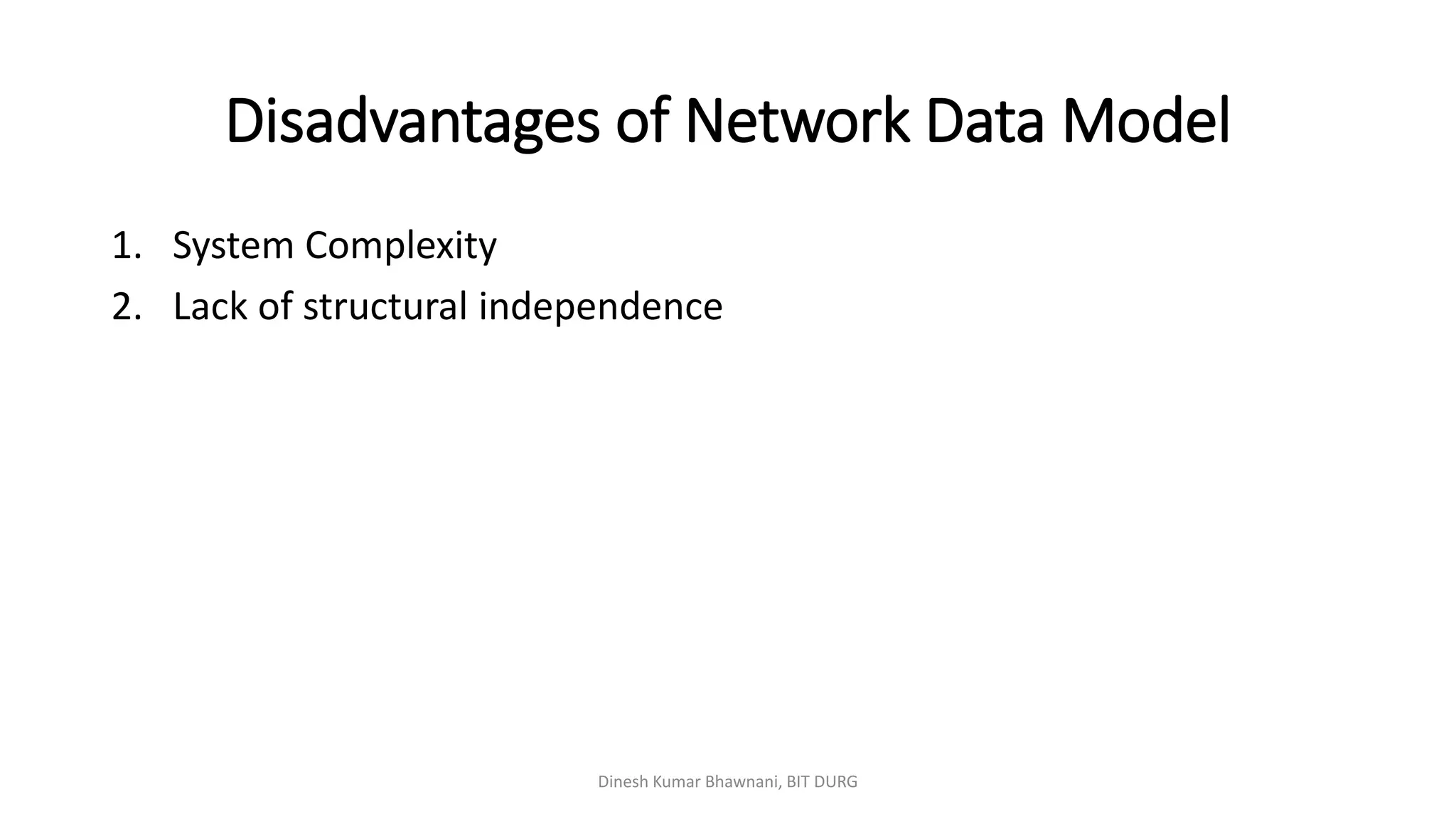 Disadvantages of Network Data Model

1. System Complexity
2. Lack of structural independence

Dinesh Kumar Bhawnani, BIT DURG